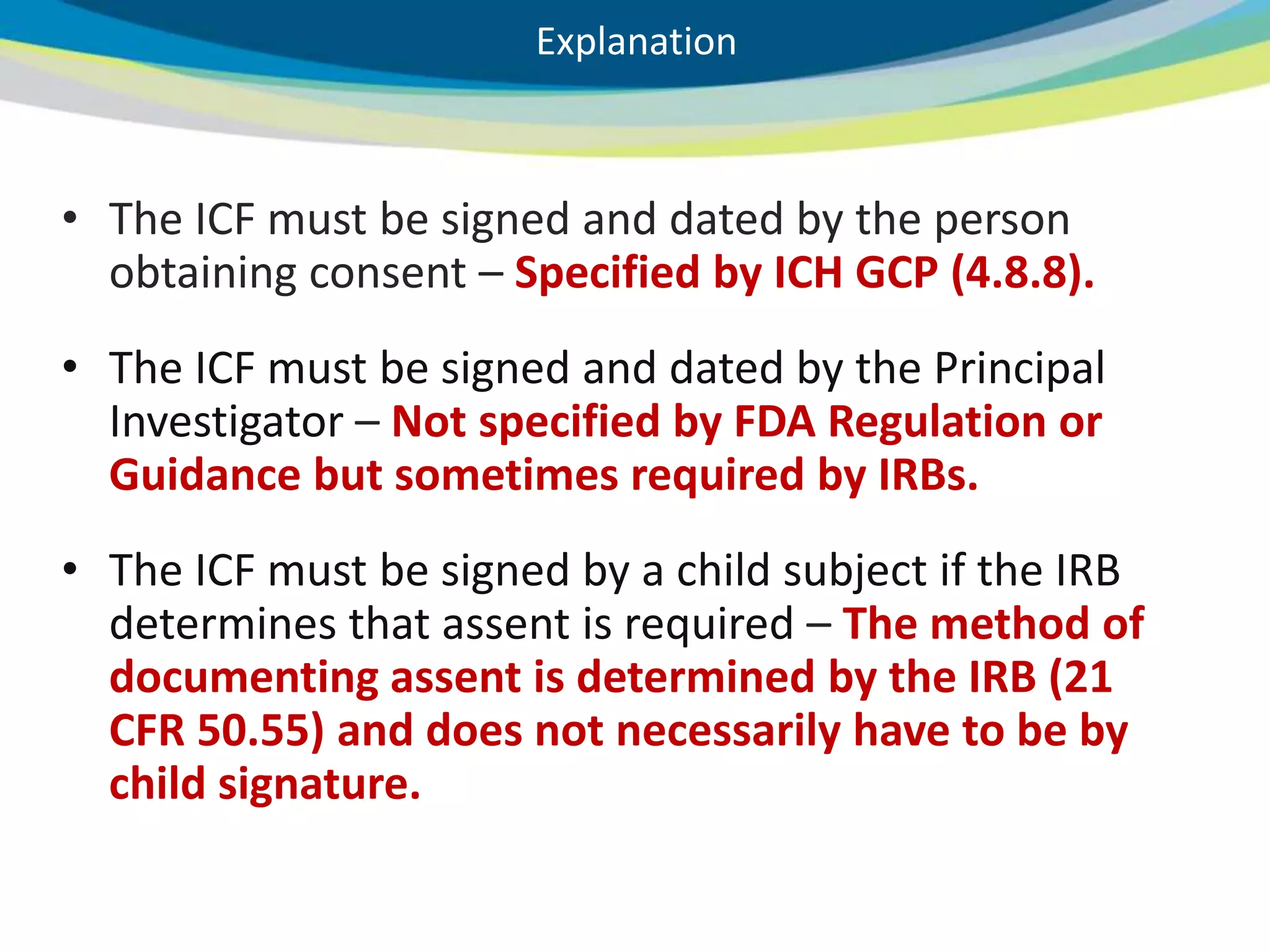 Explanation

• The ICF must be signed and dated by the person obtaining consent – Specified by ICH GCP (4.8.8).

• The ICF must be signed and dated by the Principal Investigator – Not specified by FDA Regulation or Guidance but sometimes required by IRBs.

• The ICF must be signed by a child subject if the IRB determines that assent is required – The method of documenting assent is determined by the IRB (21 CFR 50.55) and does not necessarily have to be by child signature.